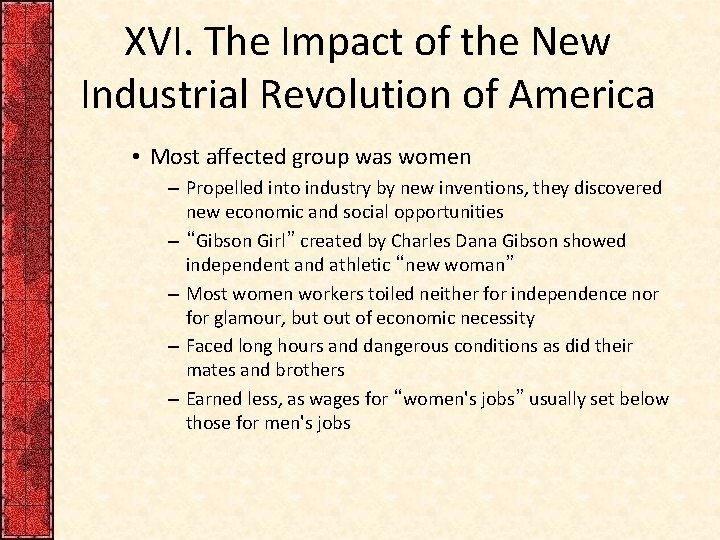 XVI. The Impact of the New Industrial Revolution of America

• Most affected group was women
– Propelled into industry by new inventions, they discovered new economic and social opportunities
– “Gibson Girl” created by Charles Dana Gibson showed independent and athletic “new woman”
– Most women workers toiled neither for independence nor for glamour, but out of economic necessity
– Faced long hours and dangerous conditions as did their mates and brothers
– Earned less, as wages for “women's jobs” usually set below those for men's jobs